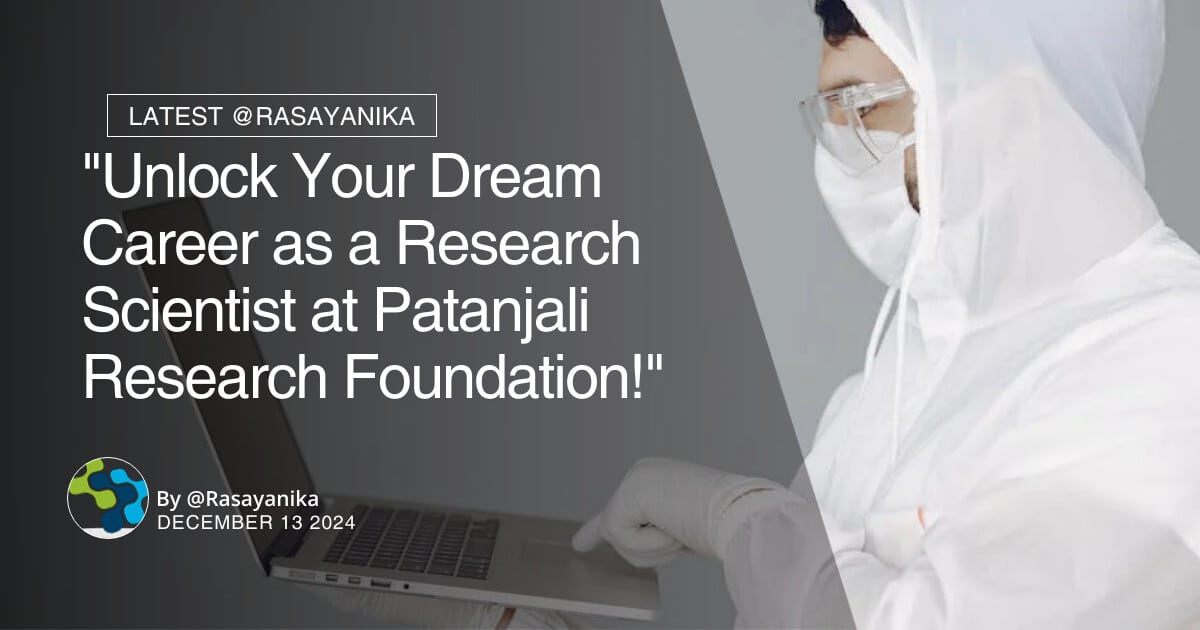 LATEST @RASAYANIKA

"Unlock Your Dream Career as a Research Scientist at Patanjali Research Foundation!"

By @Rasayanika
DECEMBER 13 2024